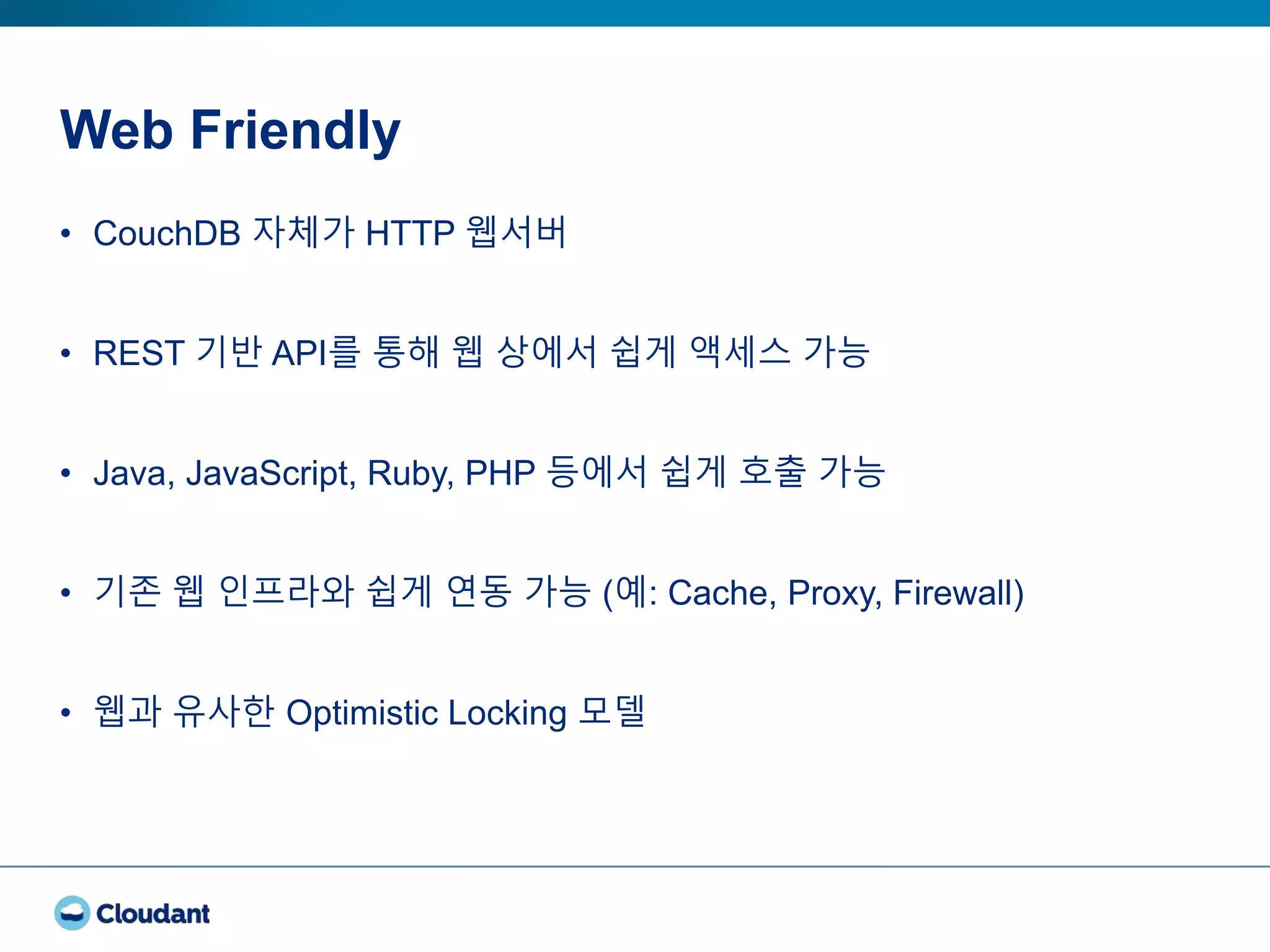 Web Friendly

• CouchDB 자체가 HTTP 웹서버

• REST 기반 API를 통해 웹 상에서 쉽게 액세스 가능

• Java, JavaScript, Ruby, PHP 등에서 쉽게 호출 가능

• 기존 웹 인프라와 쉽게 연동 가능 (예: Cache, Proxy, Firewall)

• 웹과 유사한 Optimistic Locking 모델

Cloudant